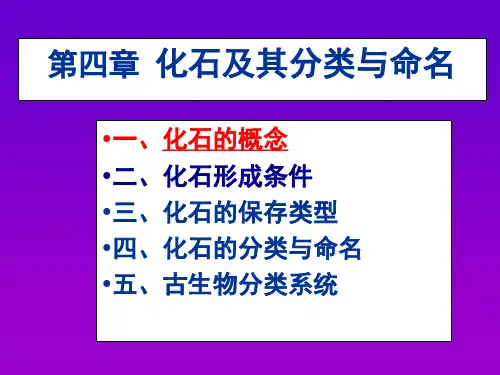 第四章 化石及其分类与命名

•一、化石的概念
•二、化石形成条件
•三、化石的保存类型
•四、化石的分类与命名
•五、古生物分类系统